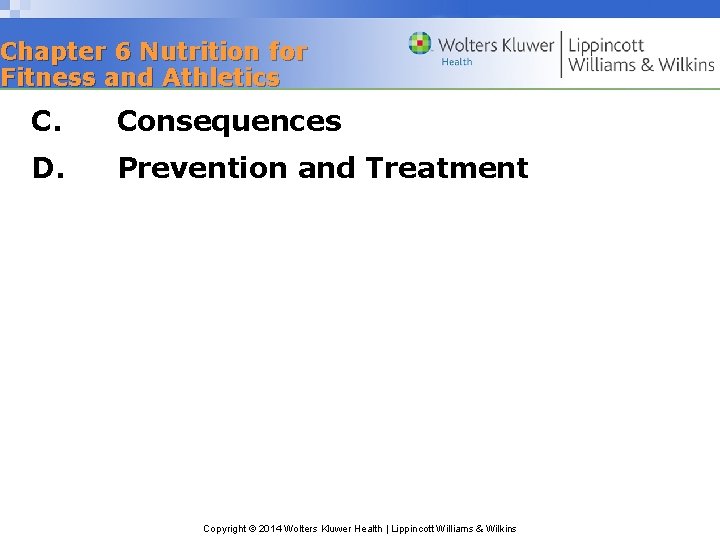 Chapter 6 Nutrition for Fitness and Athletics

Wolters Kluwer Health | Lippincott Williams & Wilkins

C. Consequences

D. Prevention and Treatment

Copyright © 2014 Wolters Kluwer Health | Lippincott Williams & Wilkins